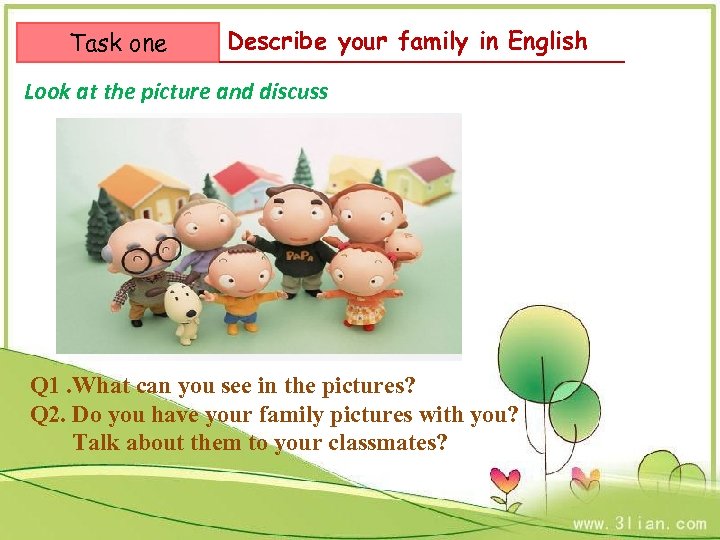 Task one

Describe your family in English

Look at the picture and discuss

PAPA

Q1 .What can you see in the pictures?
Q2. Do you have your family pictures with you?
Talk about them to your classmates?

www.3lian.com